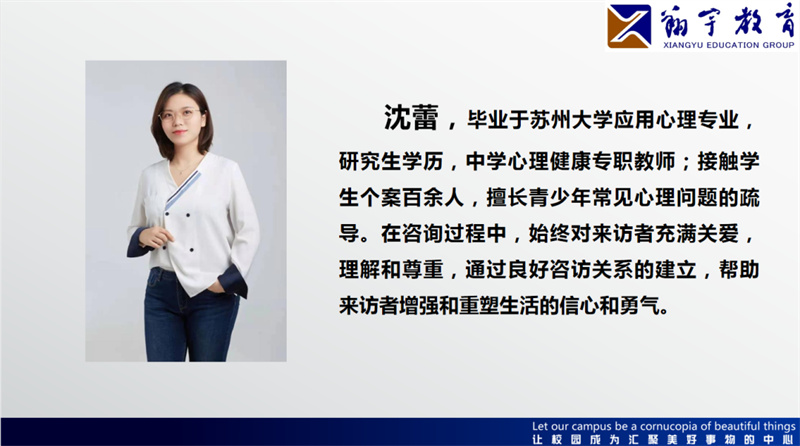 翔宇教育
XIANGYU EDUCATION GROUP

沈蕾，毕业于苏州大学应用心理专业，研究生学历，中学心理健康专职教师；接触学生个案百余人，擅长青少年常见心理问题的疏导。在咨询过程中，始终对来访者充满关爱，理解和尊重，通过良好咨访关系的建立，帮助来访者增强和重塑生活的信心和勇气。

Let our campus be a cornucopia of beautiful things
让校园成为汇聚美好事物的中心